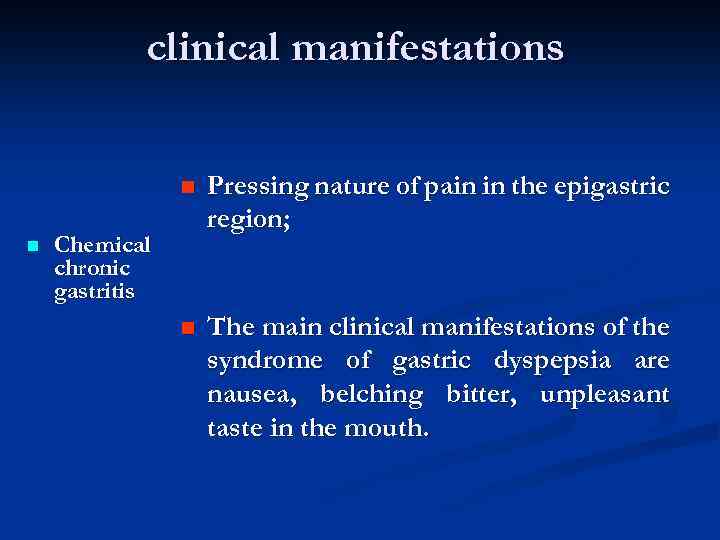 clinical manifestations

Chemical chronic gastritis

Pressing nature of pain in the epigastric region;

The main clinical manifestations of the syndrome of gastric dyspepsia are nausea, belching bitter, unpleasant taste in the mouth.